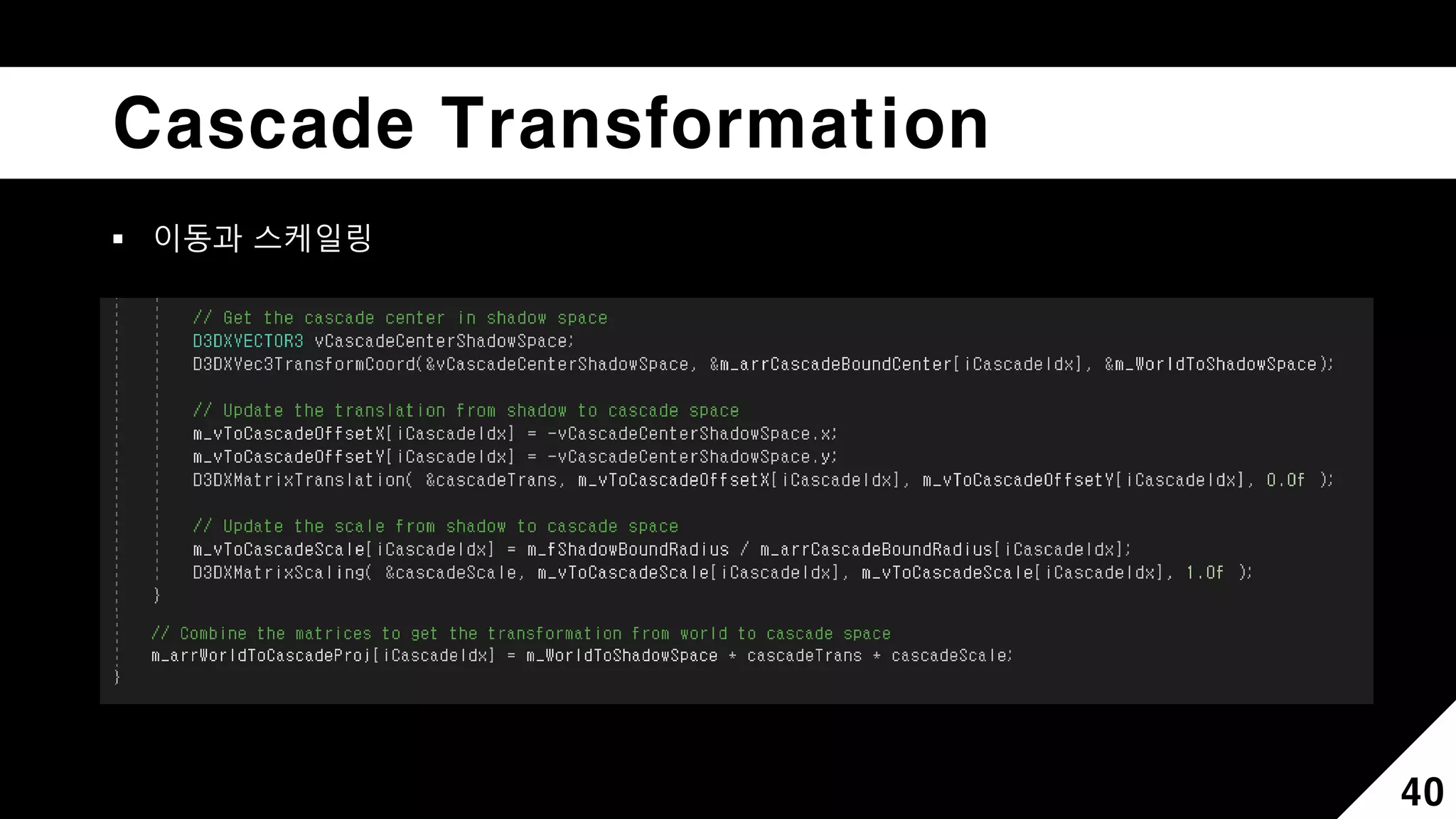 Cascade Transformation

▪ 이동과 스케일링

// Get the cascade center in shadow space
D3DXVECTOR3 vCascadeCenterShadowSpace;
D3DXVec3TransformCoord(&vCascadeCenterShadowSpace, &m_arrCascadeBoundCenter[iCascadeIdx], &m_WorldToShadowSpace);

// Update the translation from shadow to cascade space
m_vToCascadeOffsetX[iCascadeIdx] = -vCascadeCenterShadowSpace.x;
m_vToCascadeOffsetY[iCascadeIdx] = -vCascadeCenterShadowSpace.y;
D3DXMatrixTranslation( &cascadeTrans, m_vToCascadeOffsetX[iCascadeIdx], m_vToCascadeOffsetY[iCascadeIdx], 0.0f );

// Update the scale from shadow to cascade space
m_vToCascadeScale[iCascadeIdx] = m_fShadowBoundRadius / m_arrCascadeBoundRadius[iCascadeIdx];
D3DXMatrixScaling( &cascadeScale, m_vToCascadeScale[iCascadeIdx], m_vToCascadeScale[iCascadeIdx], 1.0f );
}

// Combine the matrices to get the transformation from world to cascade space
m_arrWorldToCascadeProj[iCascadeIdx] = m_WorldToShadowSpace * cascadeTrans * cascadeScale;
}

40